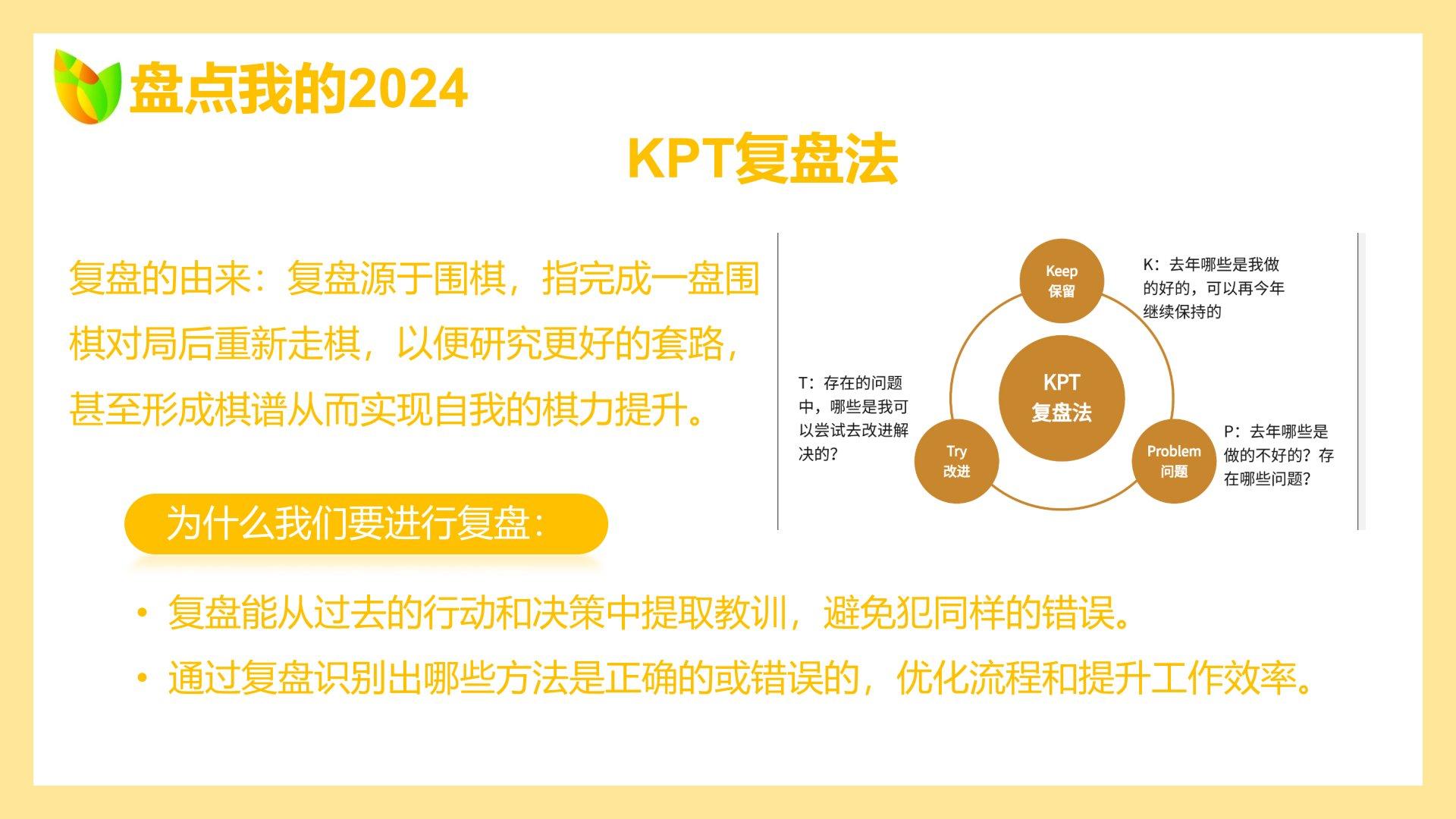 盘点我的2024

KPT复盘法

复盘的由来：复盘源于围棋，指完成一盘围棋对局后重新走棋，以便研究更好的套路，甚至形成棋谱从而实现自我的棋力提升。

Keep
保留

K：去年哪些是我做的好的，可以再今年继续保持的

KPT
复盘法

T：存在的问题中，哪些是我可以尝试去改进解决的？

Try
改进

Problem
问题

P：去年哪些是做的不好的？存在哪些问题？

为什么我们要进行复盘：

• 复盘能从过去的行动和决策中提取教训，避免犯同样的错误。
• 通过复盘识别出哪些方法是正确的或错误的，优化流程和提升工作效率。